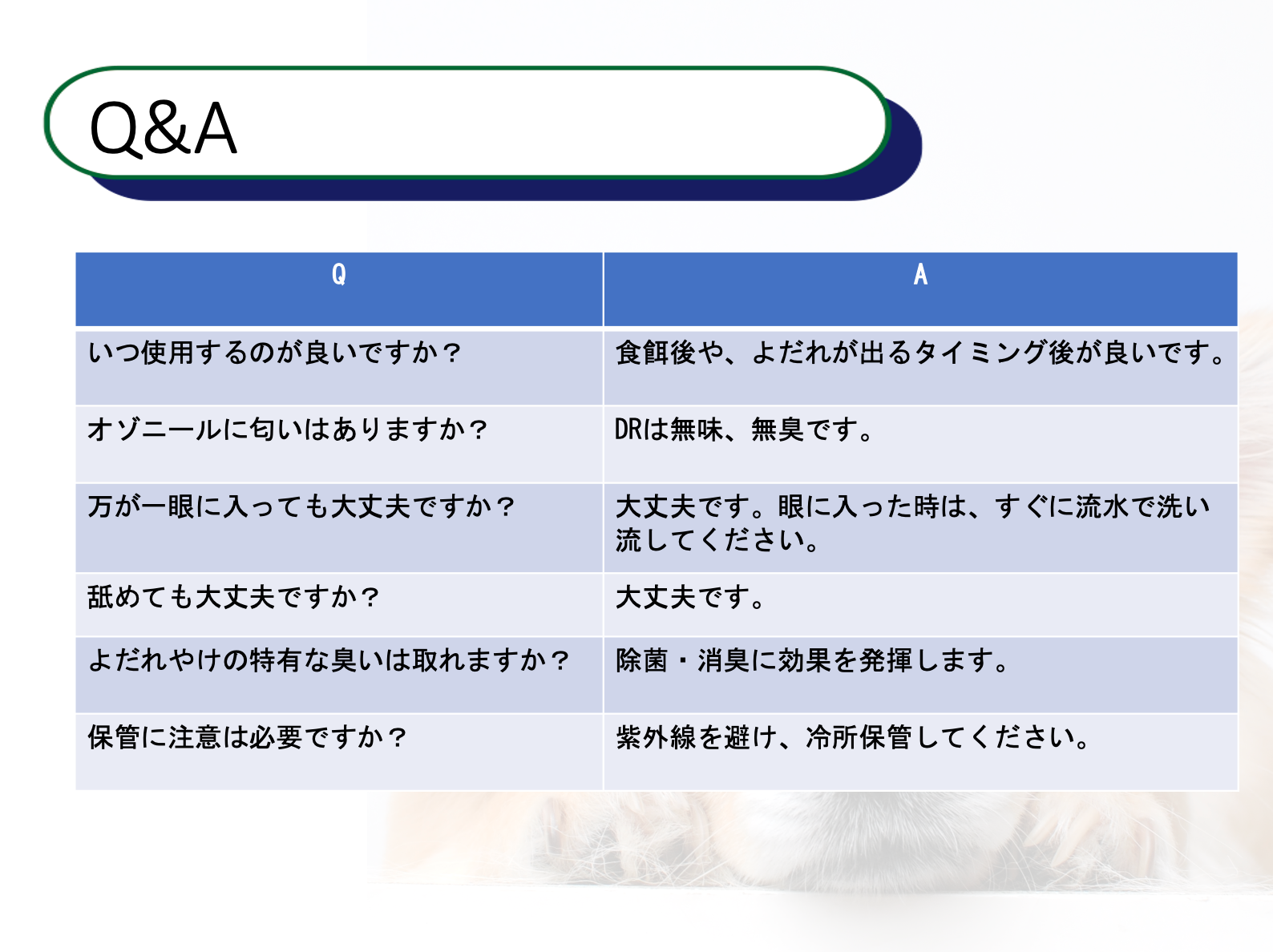 Q&A

| Q | A |
|---|---|
| いつ使用するのが良いですか？ | 食餌後や、よだれが出るタイミング後が良いです。 |
| オゾニールに匂いはありますか？ | DRは無味、無臭です。 |
| 万が一眼に入っても大丈夫ですか？ | 大丈夫です。眼に入った時は、すぐに流水で洗い流してください。 |
| 舐めても大丈夫ですか？ | 大丈夫です。 |
| よだれやけの特有な臭いは取れますか？ | 除菌・消臭に効果を発揮します。 |
| 保管に注意は必要ですか？ | 紫外線を避け、冷所保管してください。 |